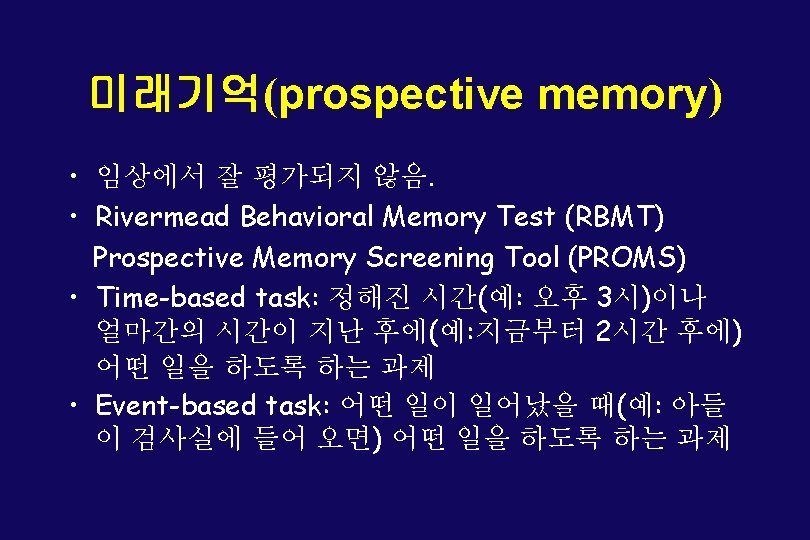 미래기억(prospective memory)

• 임상에서 잘 평가되지 않음.

• Rivermead Behavioral Memory Test (RBMT)
Prospective Memory Screening Tool (PROMS)

• Time-based task: 정해진 시간(예: 오후 3시)이나 얼마간의 시간이 지난 후에(예:지금부터 2시간 후에) 어떤 일을 하도록 하는 과제

• Event-based task: 어떤 일이 일어났을 때(예: 아들이 검사실에 들어 오면) 어떤 일을 하도록 하는 과제